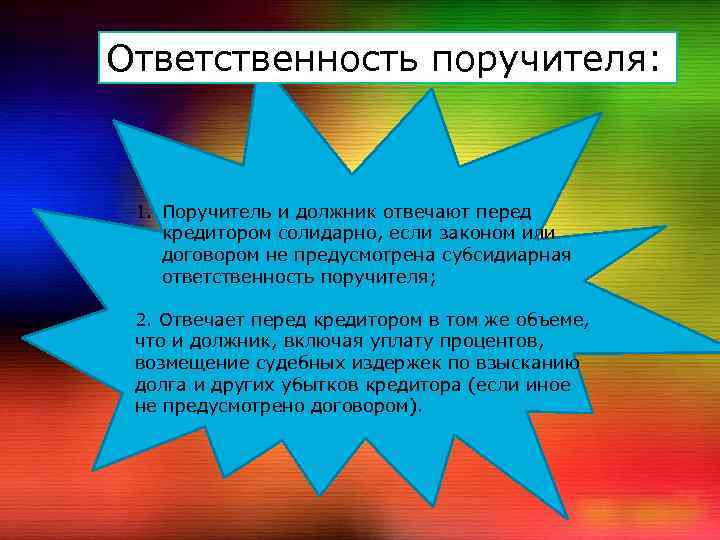 Ответственность поручителя:

1. Поручитель и должник отвечают перед кредитором солидарно, если законом или договором не предусмотрена субсидиарная ответственность поручителя;

2. Отвечает перед кредитором в том же объеме, что и должник, включая уплату процентов, возмещение судебных издержек по взысканию долга и других убытков кредитора (если иное не предусмотрено договором).